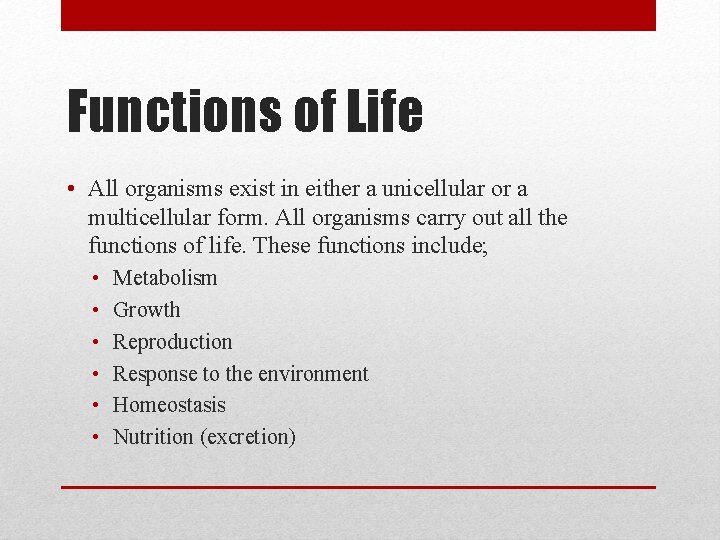 Functions of Life

• All organisms exist in either a unicellular or a multicellular form. All organisms carry out all the functions of life. These functions include;

• Metabolism
• Growth
• Reproduction
• Response to the environment
• Homeostasis
• Nutrition (excretion)